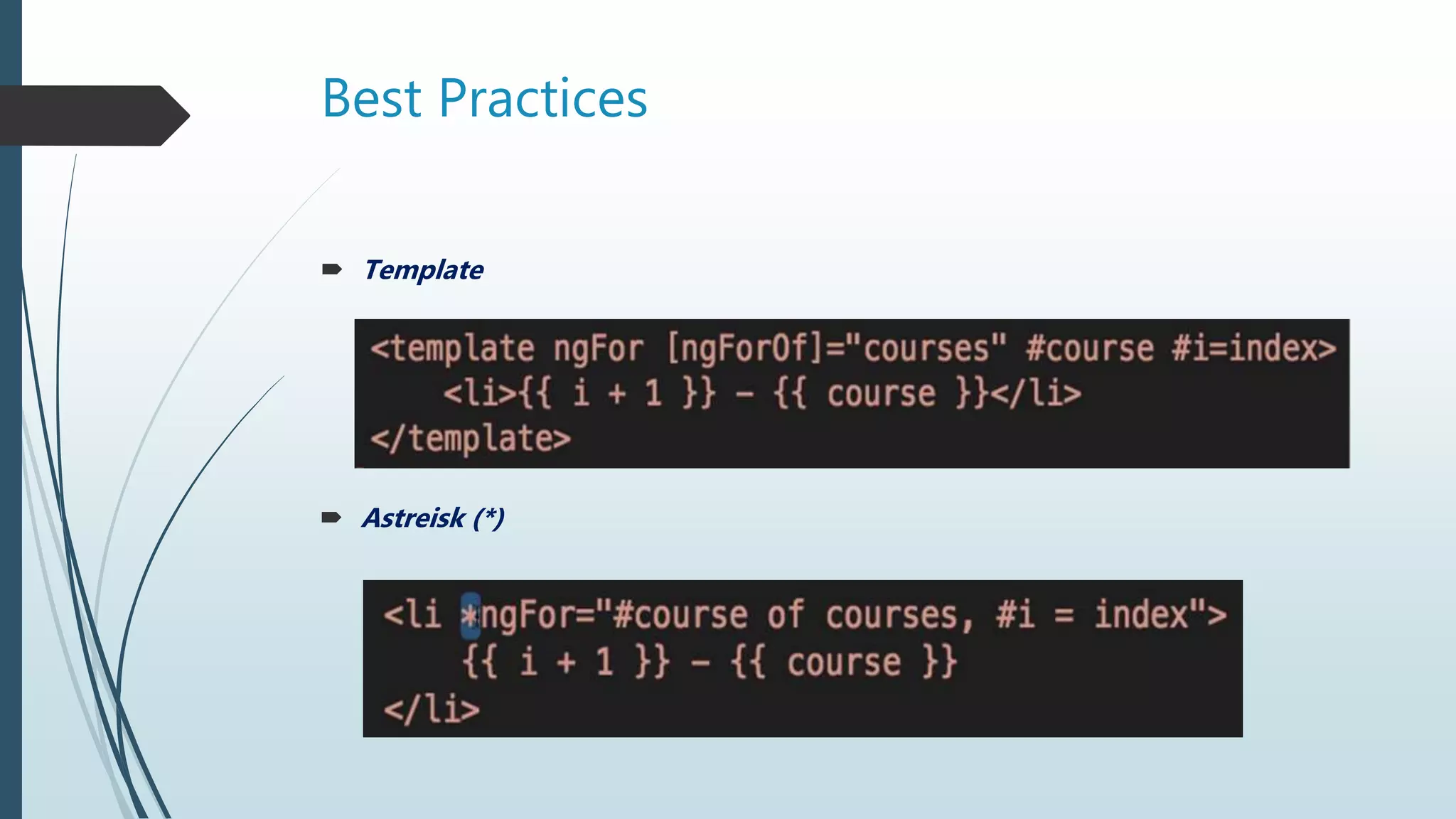 Best Practices

Template

<template ngFor [ngForOf]="courses" #course #i=index>
    <li>{{ i + 1 }} - {{ course }}</li>
</template>

Astreisk (*)

<li *ngFor="#course of courses, #i = index">
    {{ i + 1 }} - {{ course }}
</li>